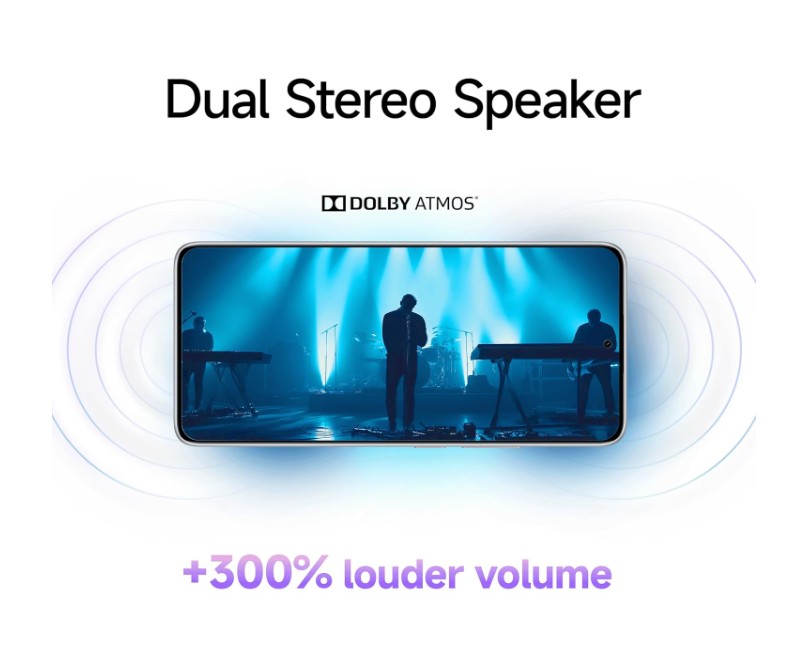 Dual Stereo Speaker

DOLBY ATMOS

+300% louder volume